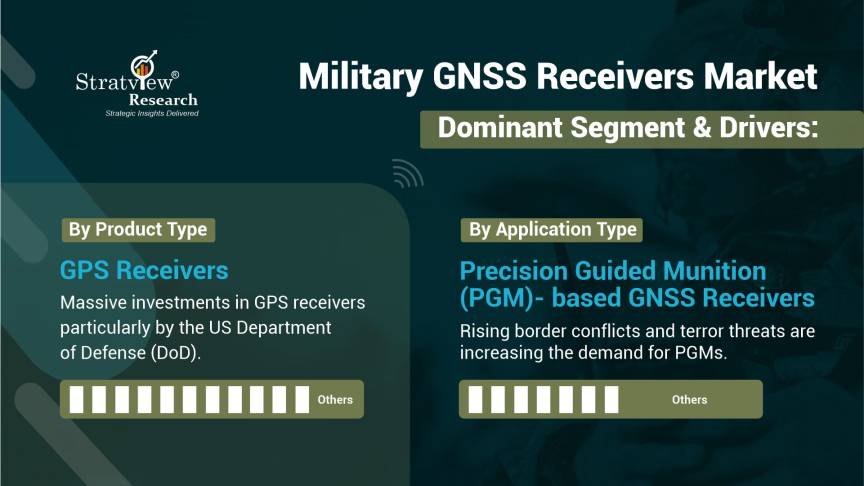 Stratview®
Research
Strategic Insights Delivered

Military GNSS Receivers Market

Dominant Segment & Drivers:

By Product Type

GPS Receivers

Massive investments in GPS receivers particularly by the US Department of Defense (DoD).

Others

By Application Type

Precision Guided Munition (PGM)- based GNSS Receivers

Rising border conflicts and terror threats are increasing the demand for PGMs.

Others